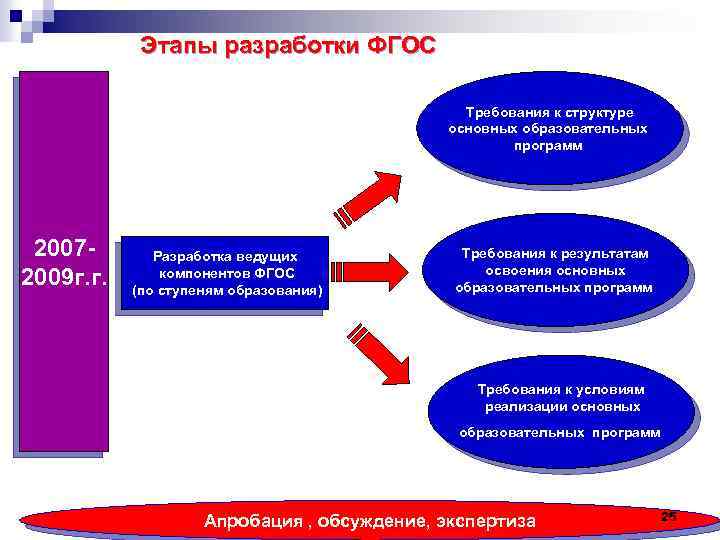 Этапы разработки ФГОС

2007-2009г.г.

Разработка ведущих компонентов ФГОС (по ступеням образования)

Требования к структуре основных образовательных программ

Требования к результатам освоения основных образовательных программ

Требования к условиям реализации основных образовательных программ

Апробация , обсуждение, экспертиза

25